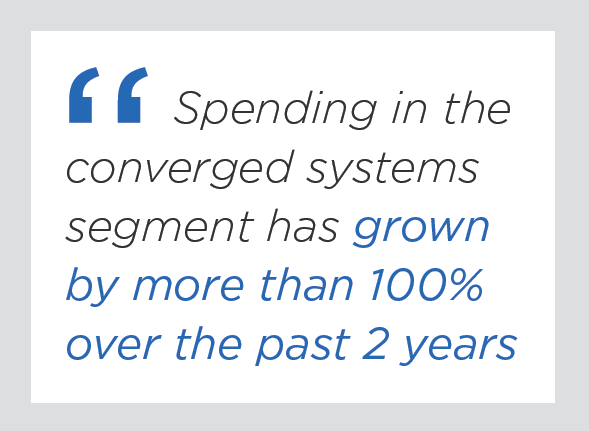 “ Spending in the converged systems segment has grown by more than 100% over the past 2 years